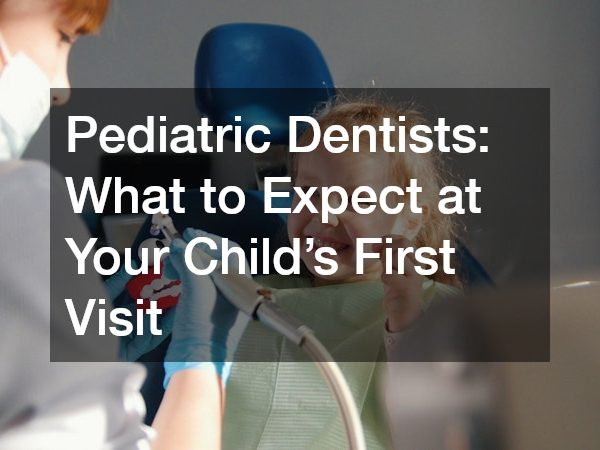 Pediatric Dentists: What to Expect at Your Child’s First Visit